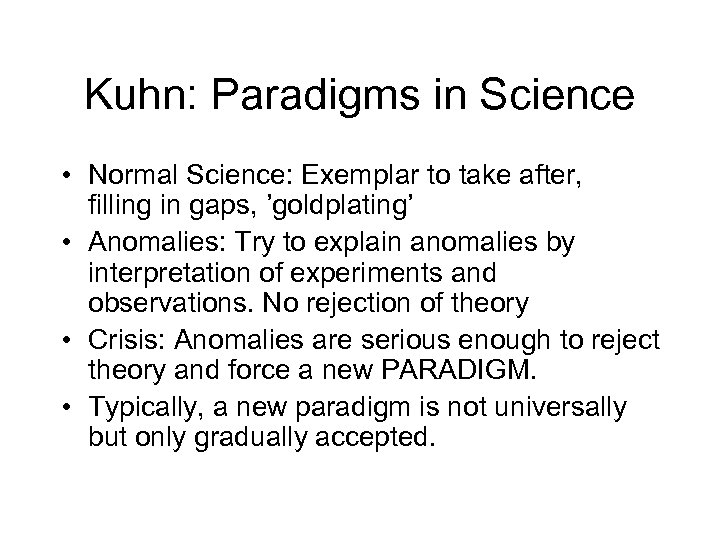 Kuhn: Paradigms in Science

• Normal Science: Exemplar to take after, filling in gaps, ’goldplating’
• Anomalies: Try to explain anomalies by interpretation of experiments and observations. No rejection of theory
• Crisis: Anomalies are serious enough to reject theory and force a new PARADIGM.
• Typically, a new paradigm is not universally but only gradually accepted.